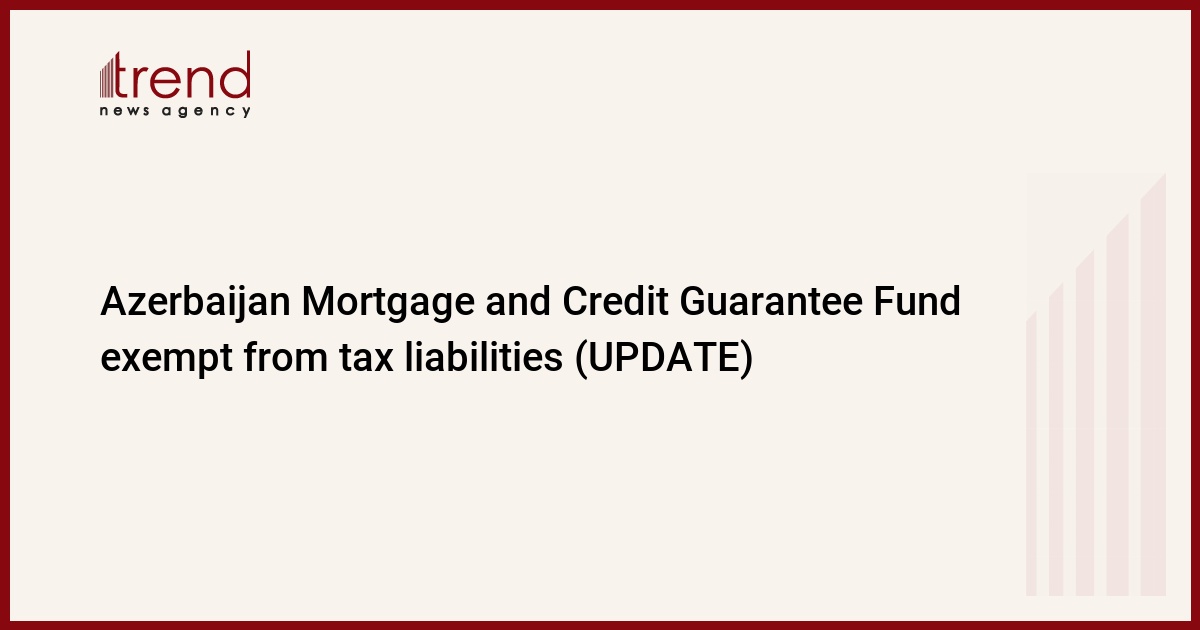 trend
news agency

Azerbaijan Mortgage and Credit Guarantee Fund exempt from tax liabilities (UPDATE)